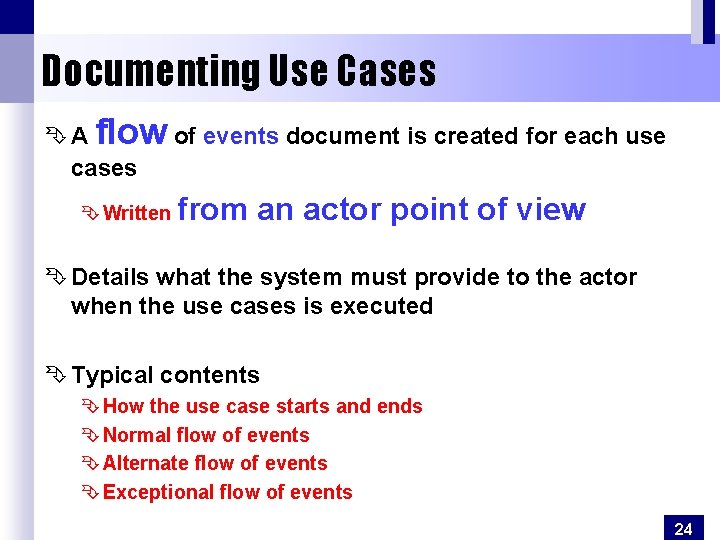 Documenting Use Cases

A flow of events document is created for each use cases

Written from an actor point of view

Details what the system must provide to the actor when the use cases is executed

Typical contents

How the use case starts and ends

Normal flow of events

Alternate flow of events

Exceptional flow of events

24